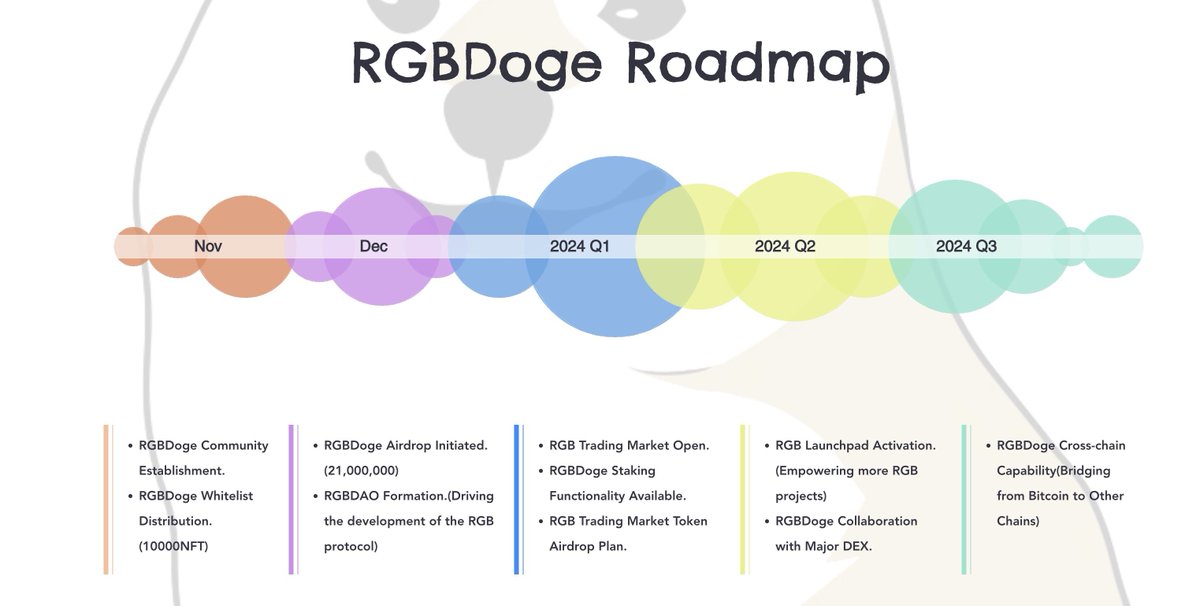 RGBDoge Roadmap

Nov

Dec

2024 Q1

2024 Q2

2024 Q3

• RGBDoge Community Establishment.
• RGBDoge Whitelist Distribution. (10000NFT)

• RGBDoge Airdrop Initiated. (21,000,000)
• RGBDAO Formation.(Driving the development of the RGB protocol)

• RGB Trading Market Open.
• RGBDoge Staking Functionality Available.
• RGB Trading Market Token Airdrop Plan.

• RGB Launchpad Activation. (Empowering more RGB projects)
• RGBDoge Collaboration with Major DEX.

• RGBDoge Cross-chain Capability(Bridging from Bitcoin to Other Chains)